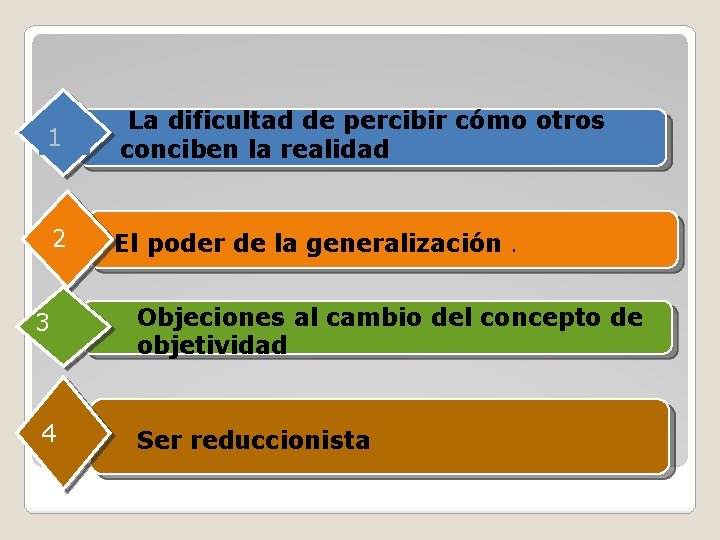 1

La dificultad de percibir cómo otros conciben la realidad

2

El poder de la generalización .

3

Objeciones al cambio del concepto de objetividad

4

Ser reduccionista